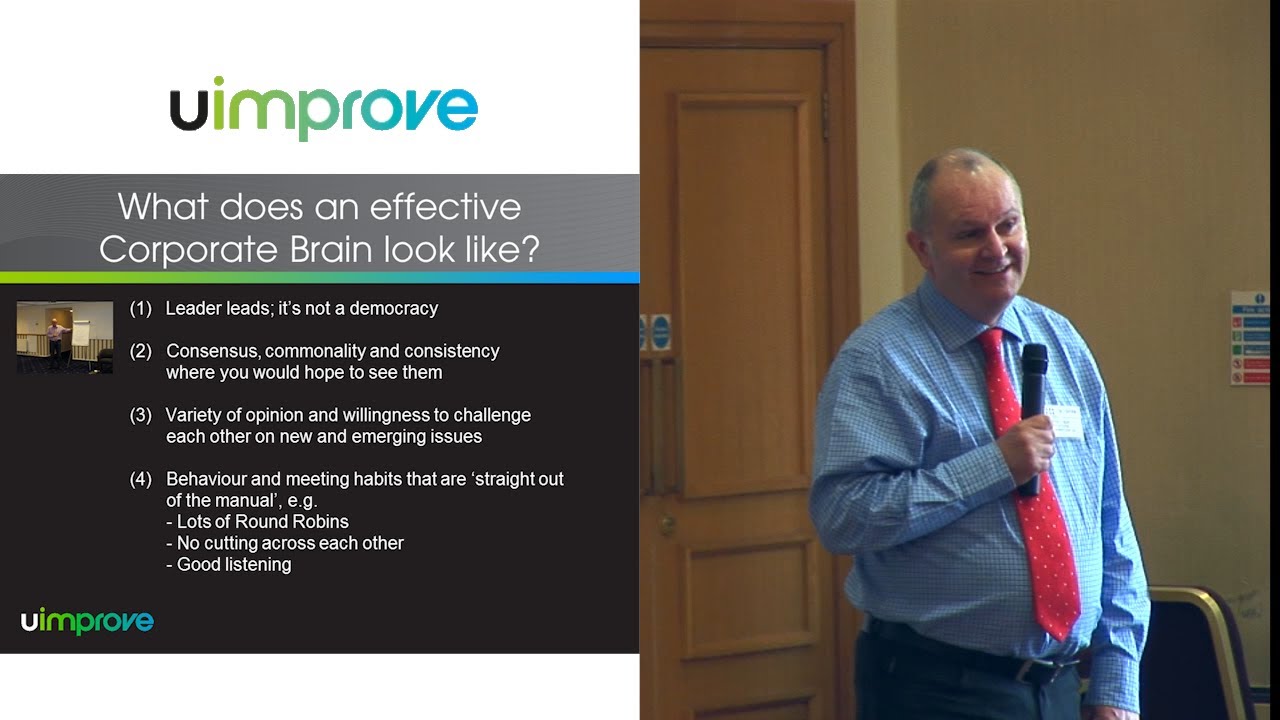 uimprove

What does an effective Corporate Brain look like?

(1) Leader leads; it's not a democracy

(2) Consensus, commonality and consistency where you would hope to see them

(3) Variety of opinion and willingness to challenge each other on new and emerging issues

(4) Behaviour and meeting habits that are 'straight out of the manual', e.g.
- Lots of Round Robins
- No cutting across each other
- Good listening

uimprove